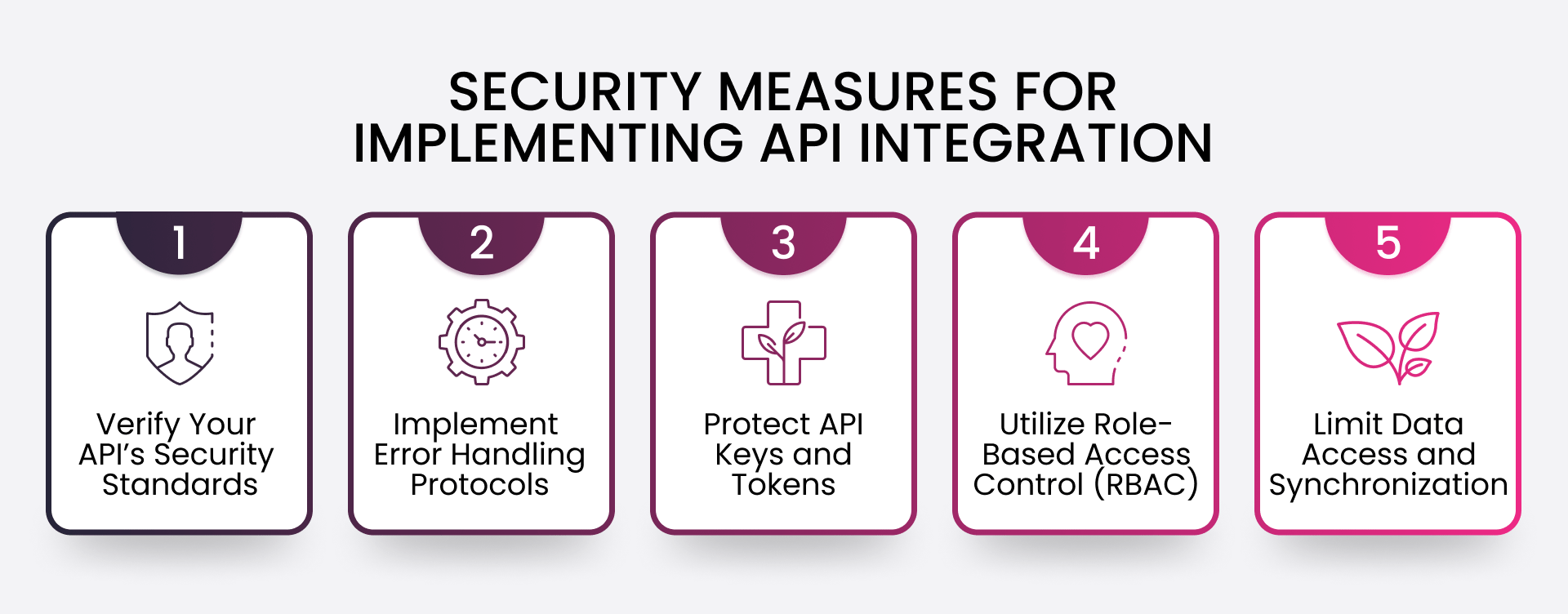 SECURITY MEASURES FOR IMPLEMENTING API INTEGRATION

1

Verify Your API's Security Standards

2

Implement Error Handling Protocols

3

Protect API Keys and Tokens

4

Utilize Role-Based Access Control (RBAC)

5

Limit Data Access and Synchronization